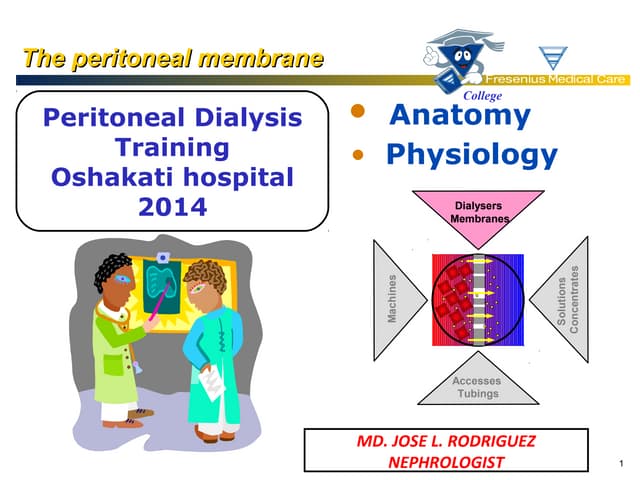 The peritoneal membrane

Fresenius Medical Care

College

Peritoneal Dialysis Training Oshakati hospital 2014

• Anatomy
• Physiology

Dialysers Membranes

Machines

Solutions Concentrates

Accesses Tubings

MD. JOSE L. RODRIGUEZ NEPHROLOGIST

1